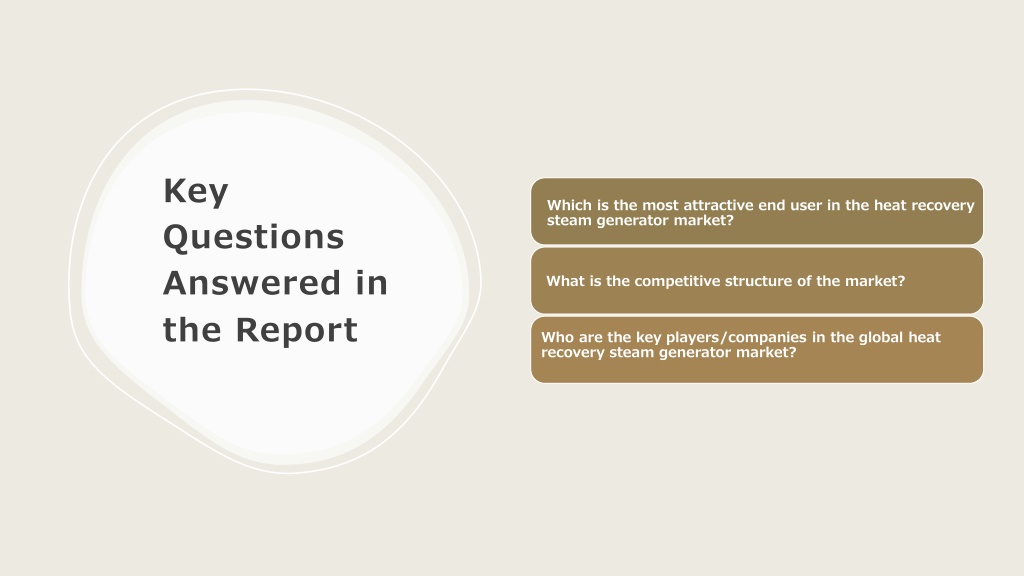 Key Questions Answered in the Report

Which is the most attractive end user in the heat recovery steam generator market?

What is the competitive structure of the market?

Who are the key players/companies in the global heat recovery steam generator market?